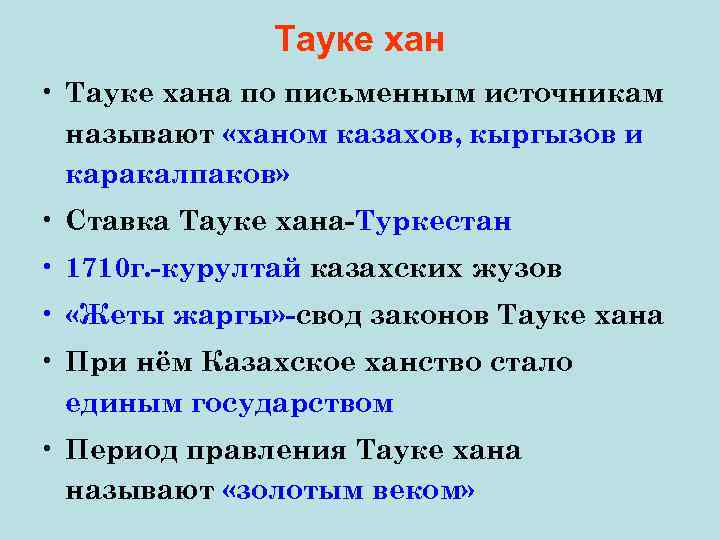 Тауке хан

• Тауке хана по письменным источникам называют «ханом казахов, кыргызов и каракалпаков»
• Ставка Тауке хана-Туркестан
• 1710г.-курултай казахских жузов
• «Жеты жаргы»-свод законов Тауке хана
• При нём Казахское ханство стало единым государством
• Период правления Тауке хана называют «золотым веком»